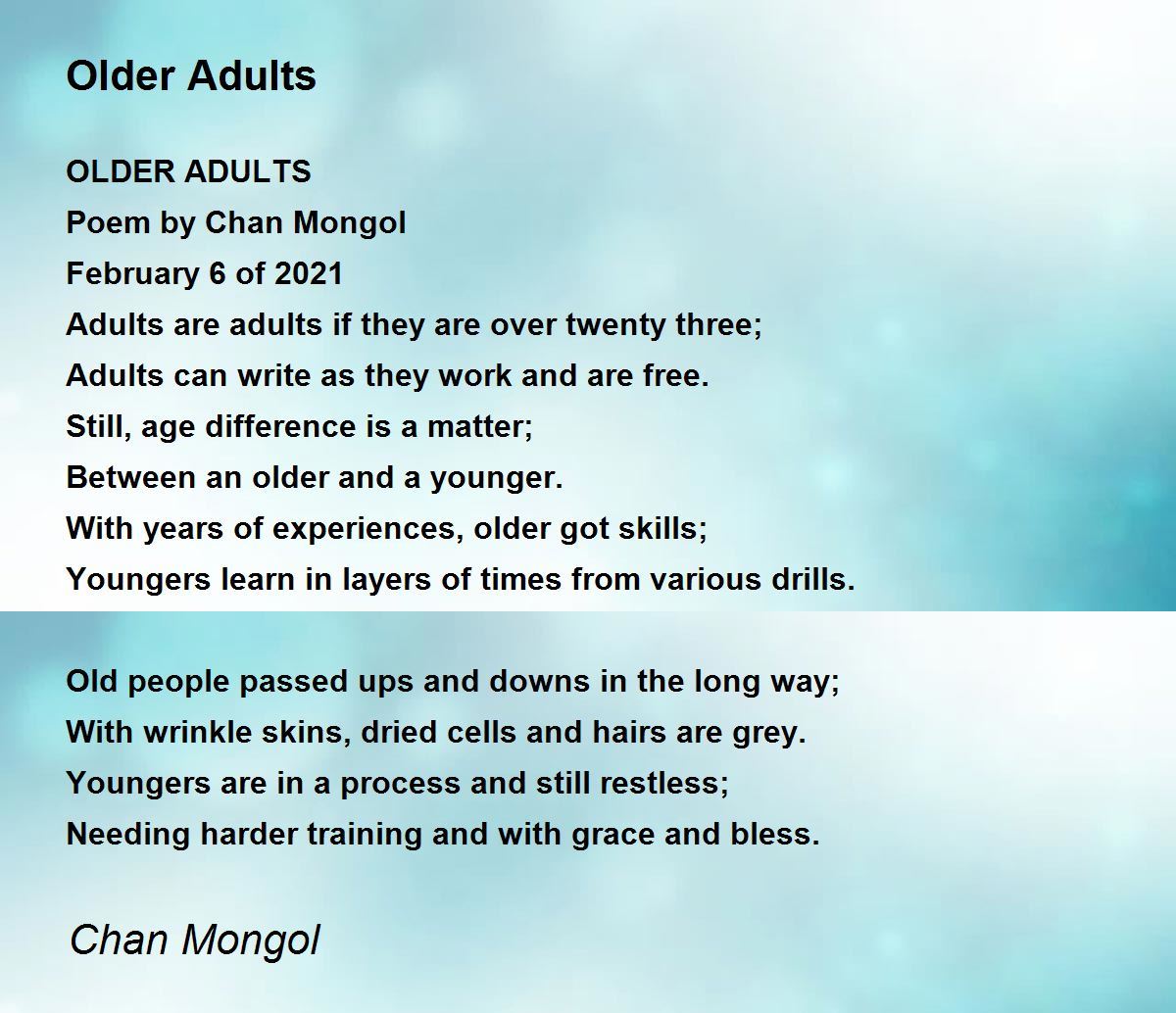 Older Adults

OLDER ADULTS
Poem by Chan Mongol
February 6 of 2021
Adults are adults if they are over twenty three;
Adults can write as they work and are free.
Still, age difference is a matter;
Between an older and a younger.
With years of experiences, older got skills;
Youngers learn in layers of times from various drills.

Old people passed ups and downs in the long way;
With wrinkle skins, dried cells and hairs are grey.
Youngers are in a process and still restless;
Needing harder training and with grace and bless.

Chan Mongol